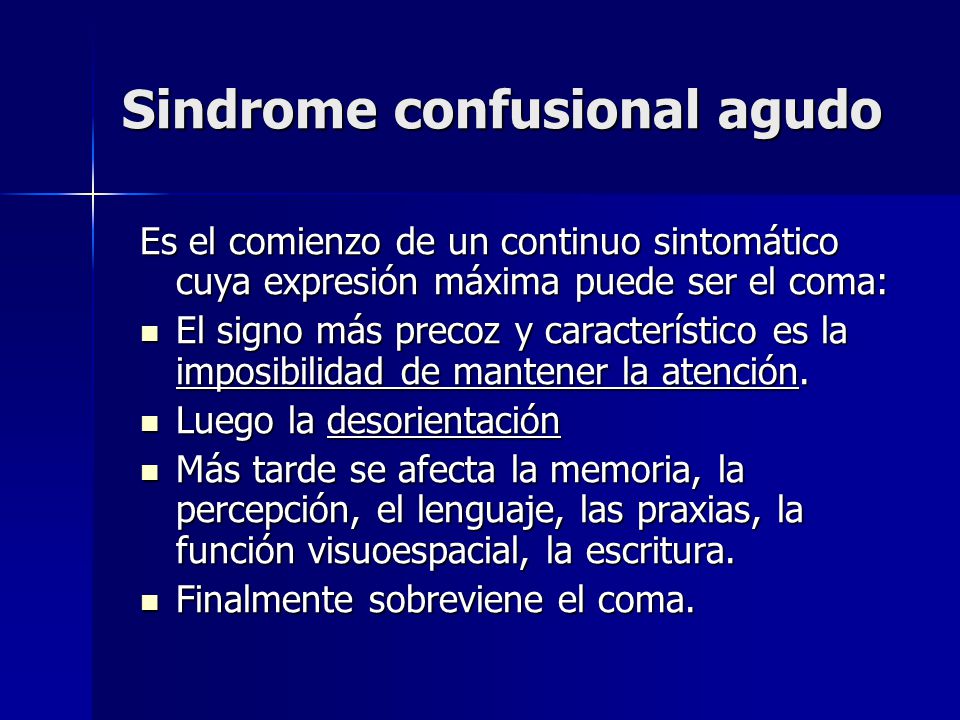 Sindrome confusional agudo

Es el comienzo de un continuo sintomático cuya expresión máxima puede ser el coma:

- El signo más precoz y característico es la imposibilidad de mantener la atención.
- Luego la desorientación
- Más tarde se afecta la memoria, la percepción, el lenguaje, las praxias, la función visuoespacial, la escritura.
- Finalmente sobreviene el coma.